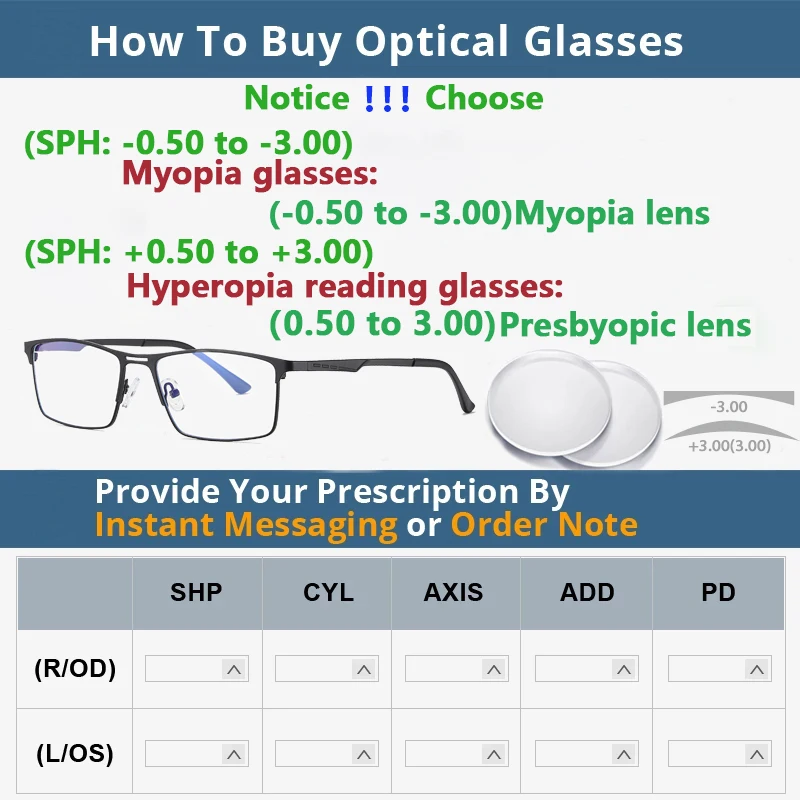 How To Buy Optical Glasses

Notice !!! Choose

(SPH: -0.50 to -3.00)

Myopia glasses:

(-0.50 to -3.00)Myopia lens

(SPH: +0.50 to +3.00)

Hyperopia reading glasses:

(0.50 to 3.00)Presbyopic lens

-3.00

+3.00(3.00)

Provide Your Prescription By Instant Messaging or Order Note

| | SHP | CYL | AXIS | ADD | PD |
|---|---|---|---|---|---|
| (R/OD) | | | | | |
| (L/OS) | | | | | |